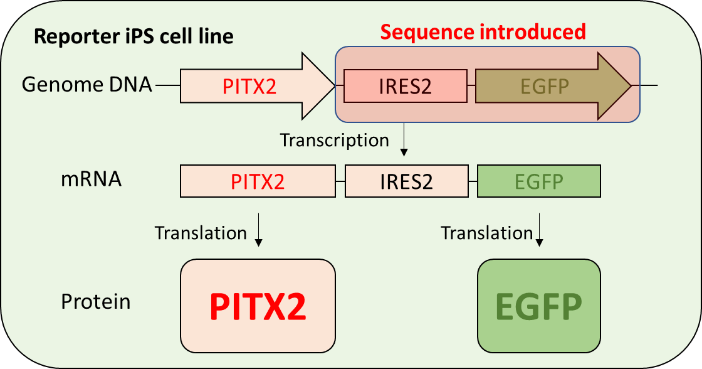 Reporter iPS cell line

Sequence introduced

Genome DNA

PITX2

IRES2

EGFP

Transcription

mRNA

PITX2

IRES2

EGFP

Translation

Translation

Protein

PITX2

EGFP